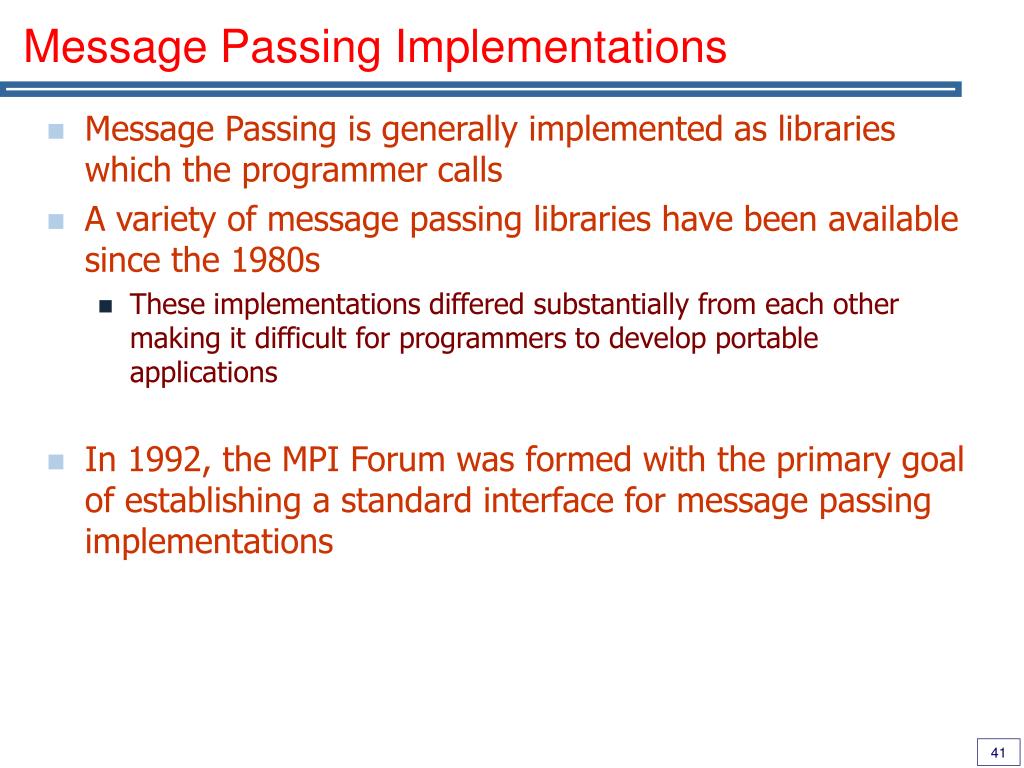 Message Passing Implementations

Message Passing is generally implemented as libraries which the programmer calls

A variety of message passing libraries have been available since the 1980s

These implementations differed substantially from each other making it difficult for programmers to develop portable applications

In 1992, the MPI Forum was formed with the primary goal of establishing a standard interface for message passing implementations

41